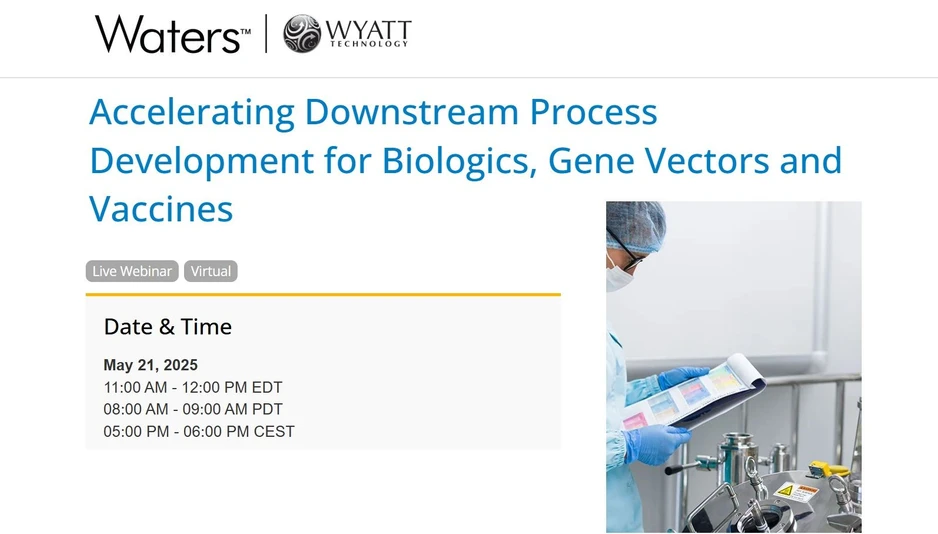 Waters™ | WYATT TECHNOLOGY

Accelerating Downstream Process Development for Biologics, Gene Vectors and Vaccines

Live Webinar Virtual

Date & Time

May 21, 2025
11:00 AM - 12:00 PM EDT
08:00 AM - 09:00 AM PDT
05:00 PM - 06:00 PM CEST